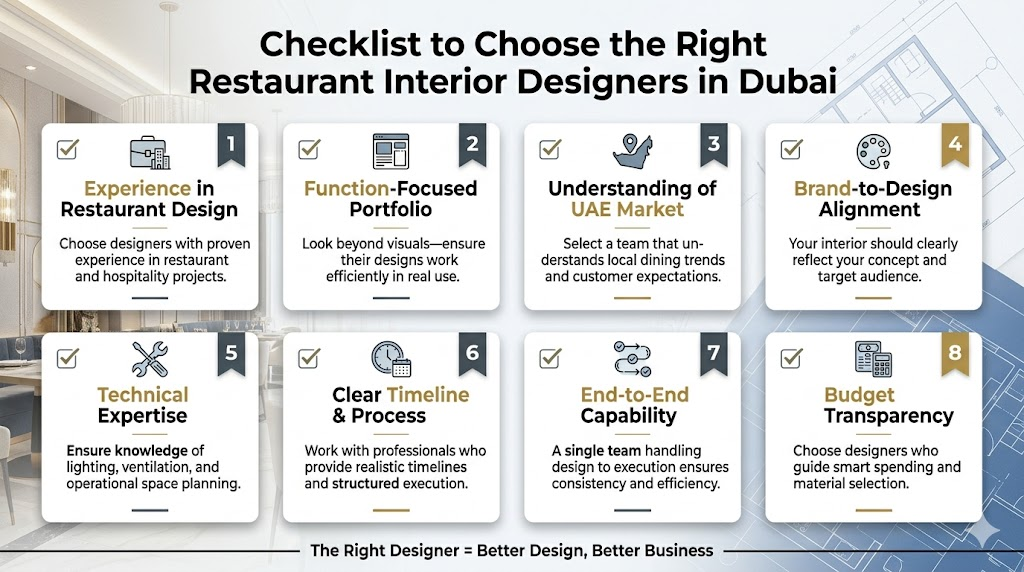 Checklist to Choose the Right Restaurant Interior Designers in Dubai

1
Experience in Restaurant Design
Choose designers with proven experience in restaurant and hospitality projects.

2
Function-Focused Portfolio
Look beyond visuals—ensure their designs work efficiently in real use.

3
Understanding of UAE Market
Select a team that understands local dining trends and customer expectations.

4
Brand-to-Design Alignment
Your interior should clearly reflect your concept and target audience.

5
Technical Expertise
Ensure knowledge of lighting, ventilation, and operational space planning.

6
Clear Timeline & Process
Work with professionals who provide realistic timelines and structured execution.

7
End-to-End Capability
A single team handling design to execution ensures consistency and efficiency.

8
Budget Transparency
Choose designers who guide smart spending and material selection.

The Right Designer = Better Design, Better Business